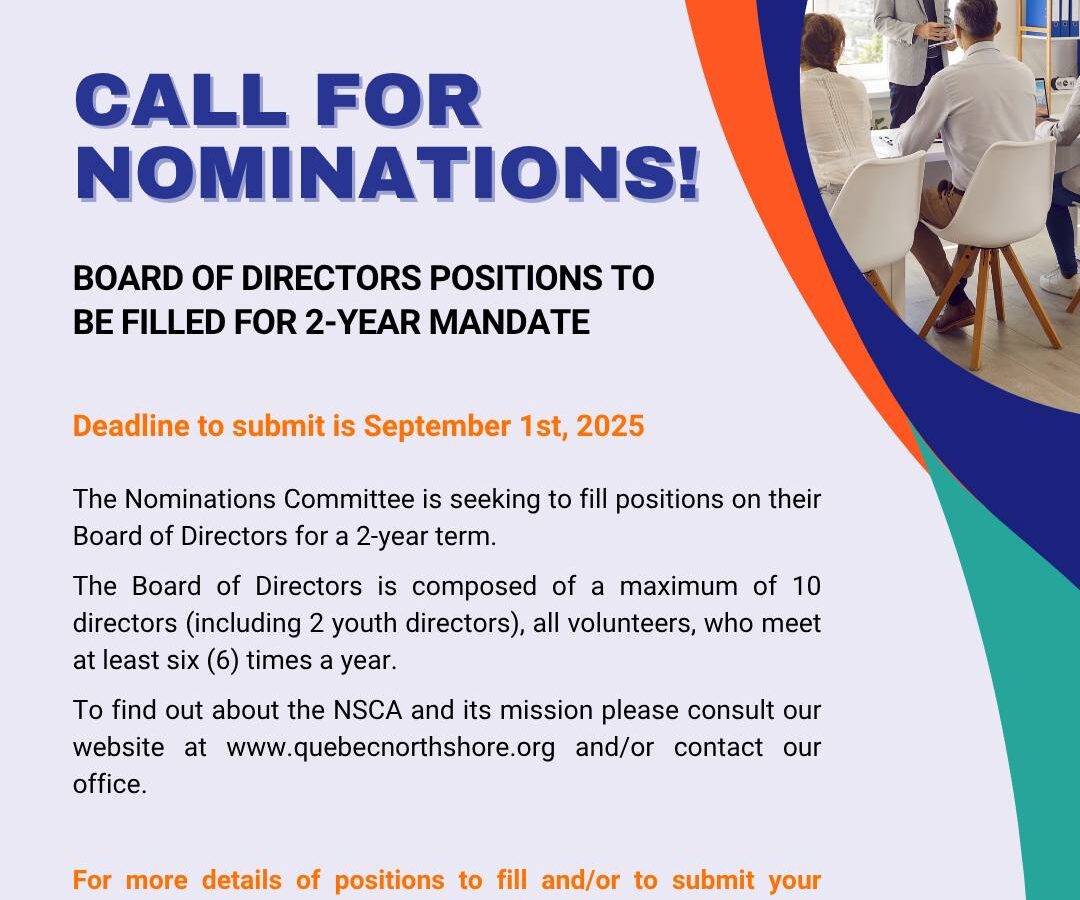 CALL FOR NOMINATIONS!

BOARD OF DIRECTORS POSITIONS TO BE FILLED FOR 2-YEAR MANDATE

Deadline to submit is September 1st, 2025

The Nominations Committee is seeking to fill positions on their Board of Directors for a 2-year term.

The Board of Directors is composed of a maximum of 10 directors (including 2 youth directors), all volunteers, who meet at least six (6) times a year.

To find out about the NSCA and its mission please consult our website at www.quebecnorthshore.org and/or contact our office.

For more details of positions to fill and/or to submit your